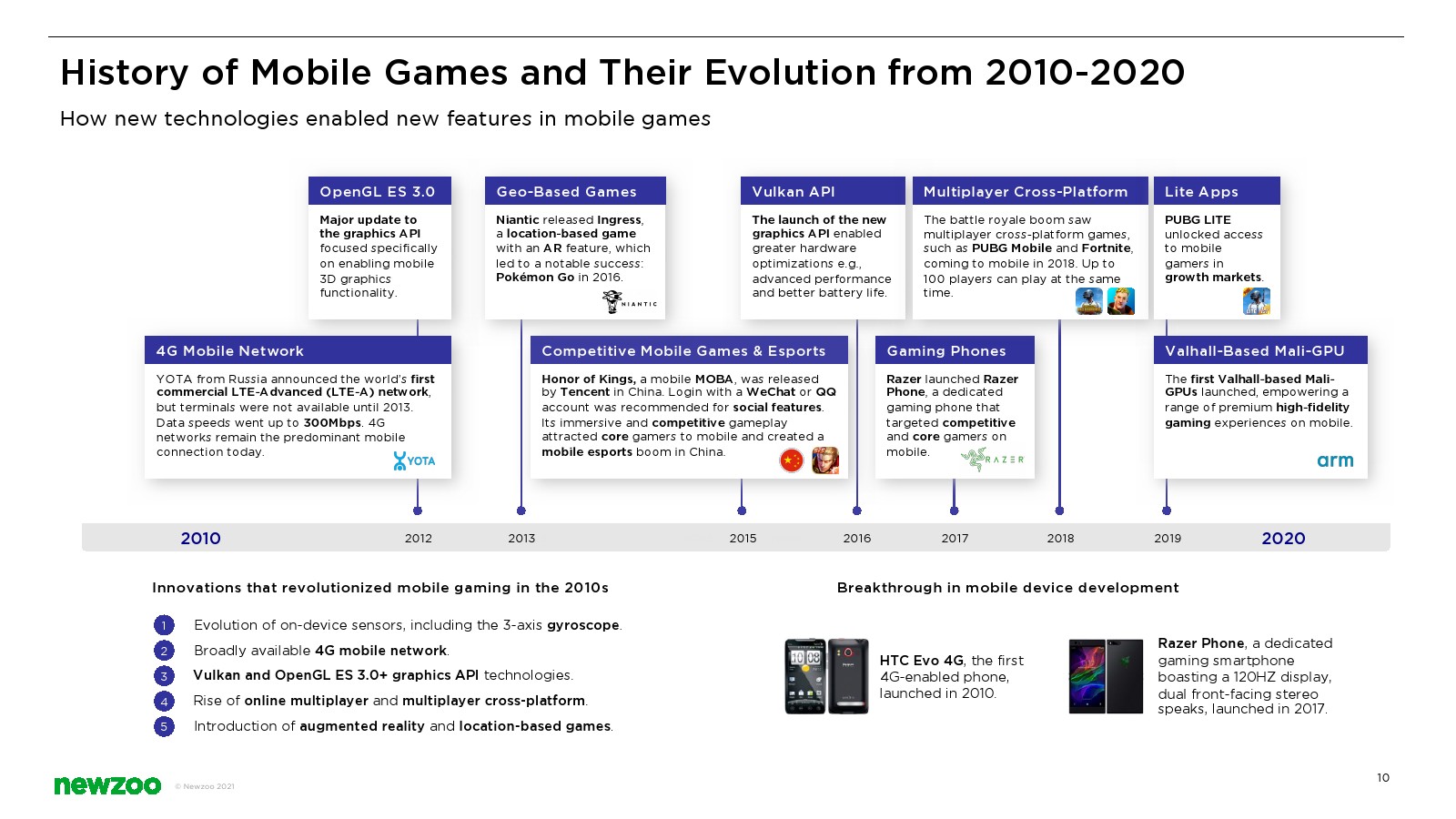 History of Mobile Games and Their Evolution from 2010-2020

How new technologies enabled new features in mobile games

OpenGL ES 3.0

Major update to the graphics API focused specifically on enabling mobile 3D graphics functionality.

Geo-Based Games

Niantic released Ingress, a location-based game with an AR feature, which led to a notable success: Pokémon Go in 2016.

NIANTIC

Vulkan API

The launch of the new graphics API enabled greater hardware optimizations e.g., advanced performance and better battery life.

Multiplayer Cross-Platform

The battle royale boom saw multiplayer cross-platform games, such as PUBG Mobile and Fortnite, coming to mobile in 2018. Up to 100 players can play at the same time.

Lite Apps

PUBG LITE unlocked access to mobile gamers in growth markets.

4G Mobile Network

YOTA from Russia announced the world's first commercial LTE-Advanced (LTE-A) network, but terminals were not available until 2013. Data speeds went up to 300Mbps. 4G networks remain the predominant mobile connection today.

YOTA

Competitive Mobile Games & Esports

Honor of Kings, a mobile MOBA, was released by Tencent in China. Login with a WeChat or QQ account was recommended for social features. Its immersive and competitive gameplay attracted core gamers to mobile and created a mobile esports boom in China.

Gaming Phones

Razer launched Razer Phone, a dedicated gaming phone that targeted competitive and core gamers on mobile.

RAZER

Valhall-Based Mali-GPU

The first Valhall-based Mali-GPUs launched, empowering a range of premium high-fidelity gaming experiences on mobile.

arm

2010 2012 2013 2015 2016 2017 2018 2019 2020

Innovations that revolutionized mobile gaming in the 2010s

1 Evolution of on-device sensors, including the 3-axis gyroscope.
2 Broadly available 4G mobile network.
3 Vulkan and OpenGL ES 3.0+ graphics API technologies.
4 Rise of online multiplayer and multiplayer cross-platform.
5 Introduction of augmented reality and location-based games.

Breakthrough in mobile device development

HTC Evo 4G, the first 4G-enabled phone, launched in 2010.

Razer Phone, a dedicated gaming smartphone boasting a 120HZ display, dual front-facing stereo speaks, launched in 2017.

newzoo © Newzoo 2021

10